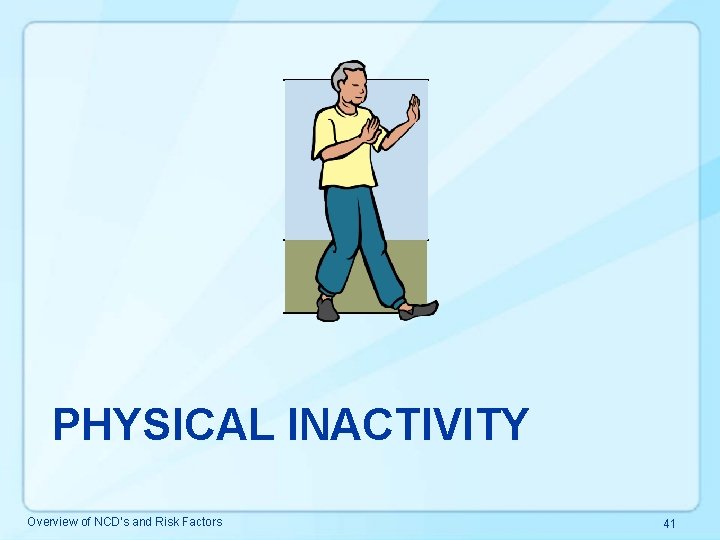 PHYSICAL INACTIVITY

Overview of NCD's and Risk Factors

41